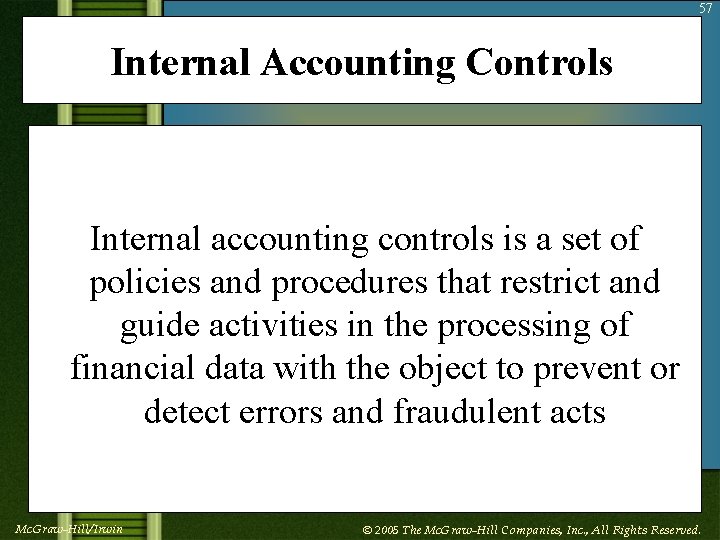 57

Internal Accounting Controls

Internal accounting controls is a set of policies and procedures that restrict and guide activities in the processing of financial data with the object to prevent or detect errors and fraudulent acts

McGraw-Hill/Irwin

© 2005 The McGraw-Hill Companies, Inc., All Rights Reserved.